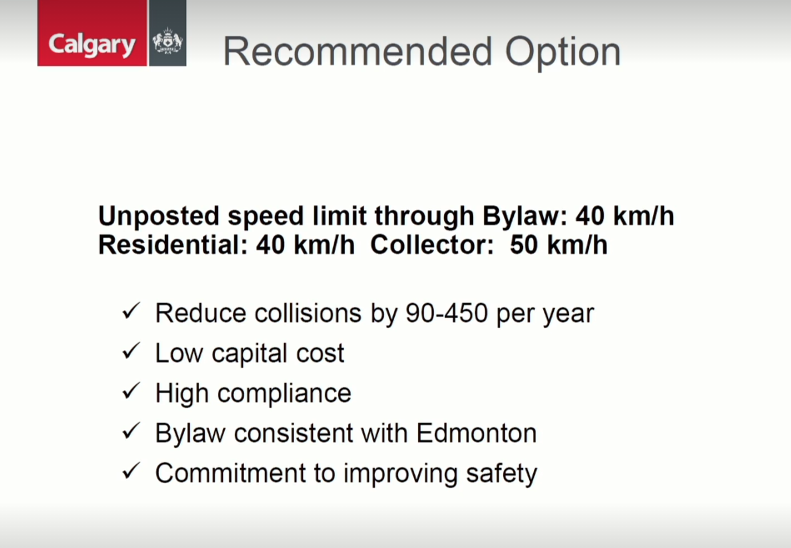 Calgary

Recommended Option

Unposted speed limit through Bylaw: 40 km/h
Residential: 40 km/h Collector: 50 km/h

✓ Reduce collisions by 90-450 per year
✓ Low capital cost
✓ High compliance
✓ Bylaw consistent with Edmonton
✓ Commitment to improving safety